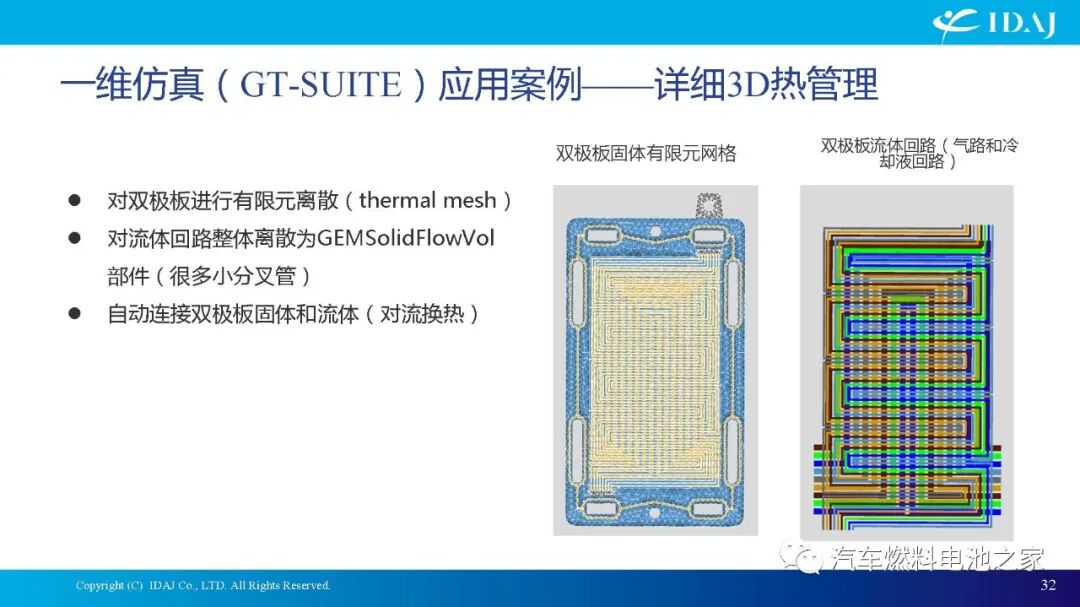 IDAJ

一维仿真（GT-SUITE）应用案例——详细3D热管理

● 对双极板进行有限元离散（thermal mesh）

● 对流体回路整体离散为GEMSolidFlowVol部件（很多小分叉管）

● 自动连接双极板固体和流体（对流换热）

双极板固体有限元网格

双极板流体回路（气路和冷却液回路）

汽车燃料电池之家

Copyright (C) IDAJ Co., LTD. All Rights Reserved.

32